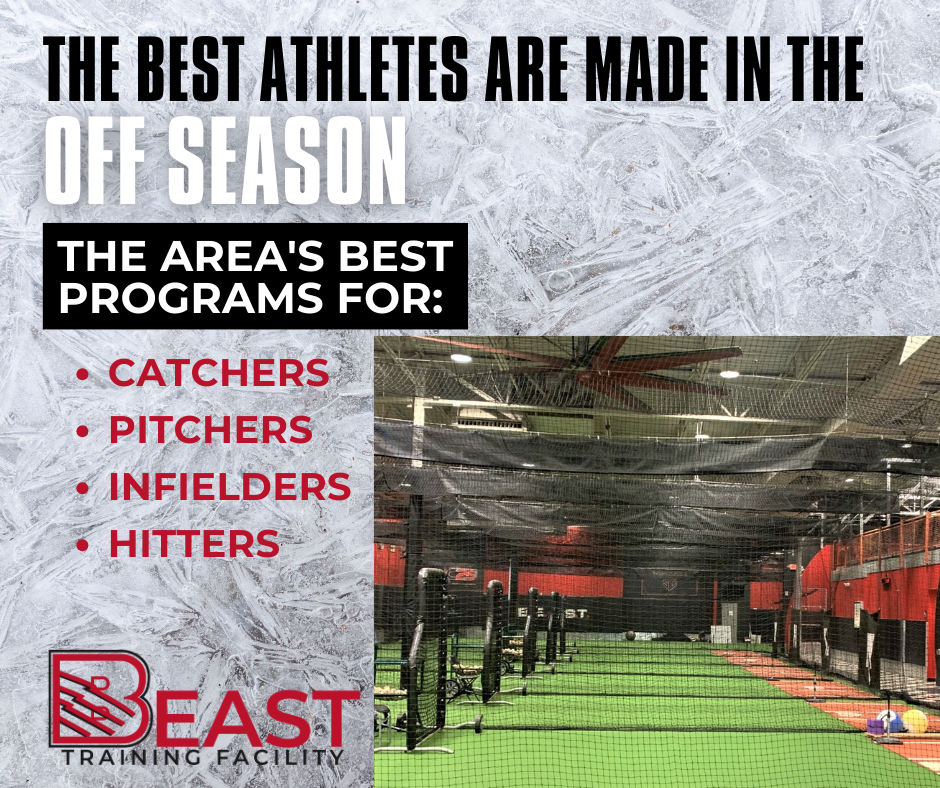 THE BEST ATHLETES ARE MADE IN THE OFF SEASON

THE AREA'S BEST PROGRAMS FOR:

• CATCHERS
• PITCHERS
• INFIELDERS
• HITTERS

BEAST
TRAINING FACILITY

BEAST